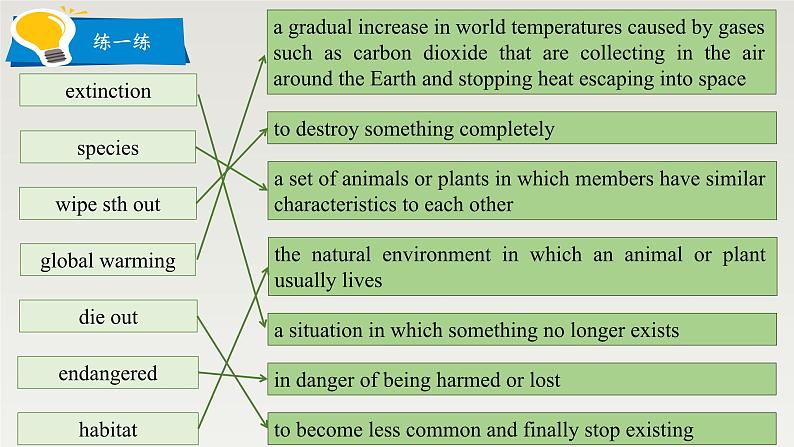 练一练

extinction

species

wipe sth out

global warming

die out

endangered

habitat

a gradual increase in world temperatures caused by gases such as carbon dioxide that are collecting in the air around the Earth and stopping heat escaping into space

to destroy something completely

a set of animals or plants in which members have similar characteristics to each other

the natural environment in which an animal or plant usually lives

a situation in which something no longer exists

in danger of being harmed or lost

to become less common and finally stop existing